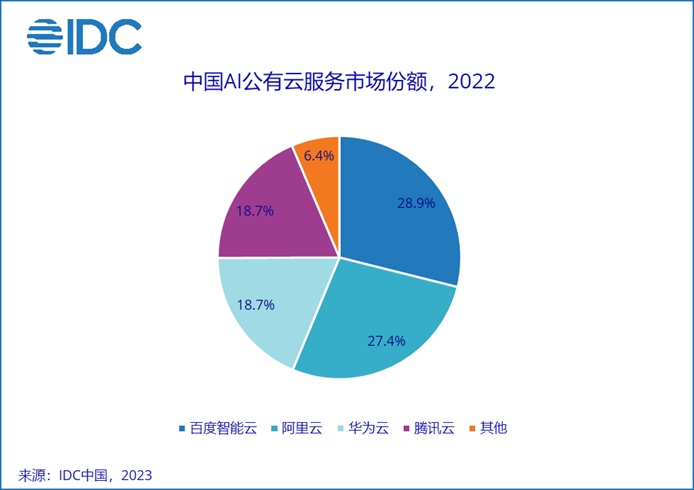 IDC

中国AI公有云服务市场份额，2022

6.4%
28.9%
18.7%
18.7%
27.4%

百度智能云 阿里云 华为云 腾讯云 其他

来源：IDC中国，2023